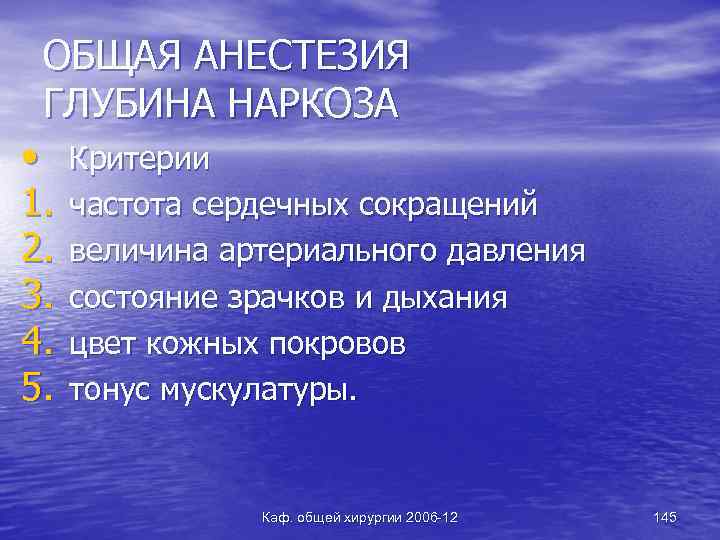 ОБЩАЯ АНЕСТЕЗИЯ
ГЛУБИНА НАРКОЗА

• Критерии
1. частота сердечных сокращений
2. величина артериального давления
3. состояние зрачков и дыхания
4. цвет кожных покровов
5. тонус мускулатуры.

Каф. общей хирургии 2006-12

145